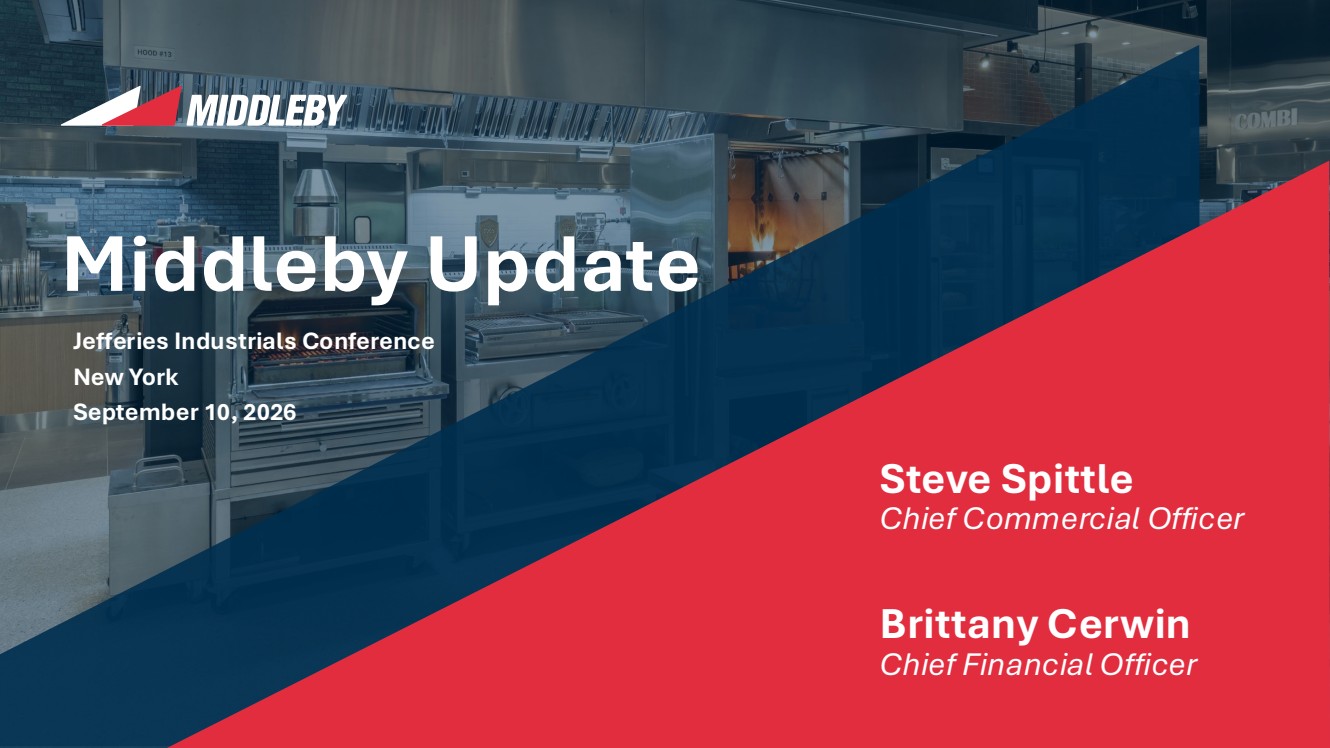 HOOD #13

MIDDLEBY

COMBI

Middleby Update

Jefferies Industrials Conference
New York
September 10, 2026

Steve Spittle
Chief Commercial Officer

Brittany Cerwin
Chief Financial Officer